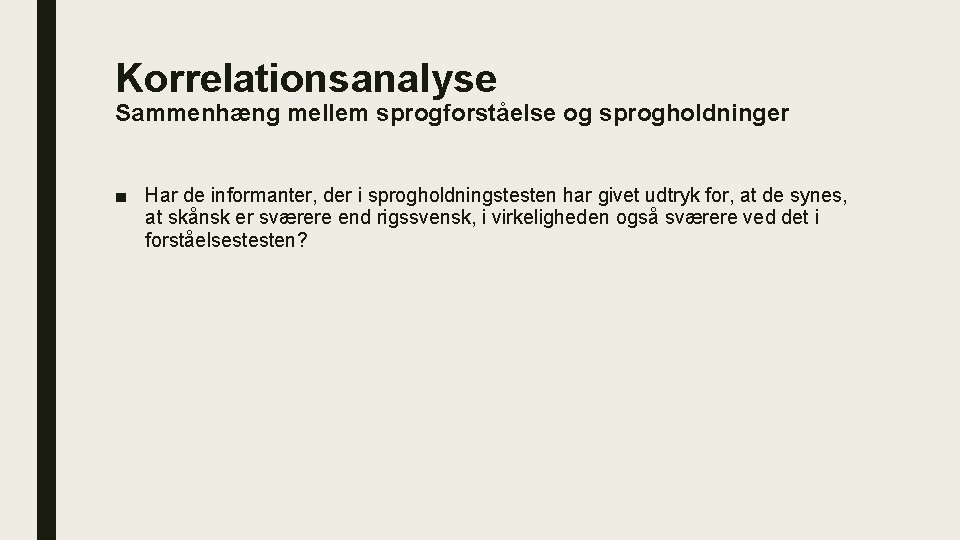 Korrelationsanalyse
Sammenhæng mellem sprogforståelse og sprogholdninger

■ Har de informanter, der i sprogholdningstesten har givet udtryk for, at de synes, at skånsk er sværere end rigssvensk, i virkeligheden også sværere ved det i forståelsestesten?